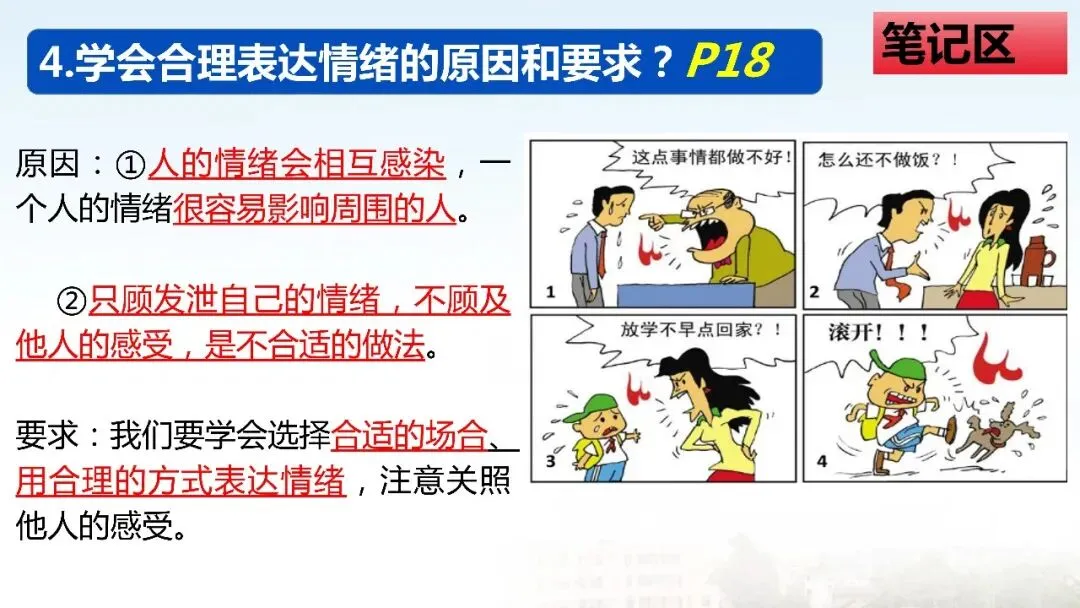 4.学会合理表达情绪的原因和要求？P18

笔记区

原因：①人的情绪会相互感染，一个人的情绪很容易影响周围的人。

②只顾发泄自己的情绪，不顾及他人的感受，是不合适的做法。

要求：我们要学会选择合适的场合、用合理的方式表达情绪，注意关照他人的感受。

这点事情都做不好！

1

怎么还不做饭？！

2

放学不早点回家？！

3

滚开！！！

4